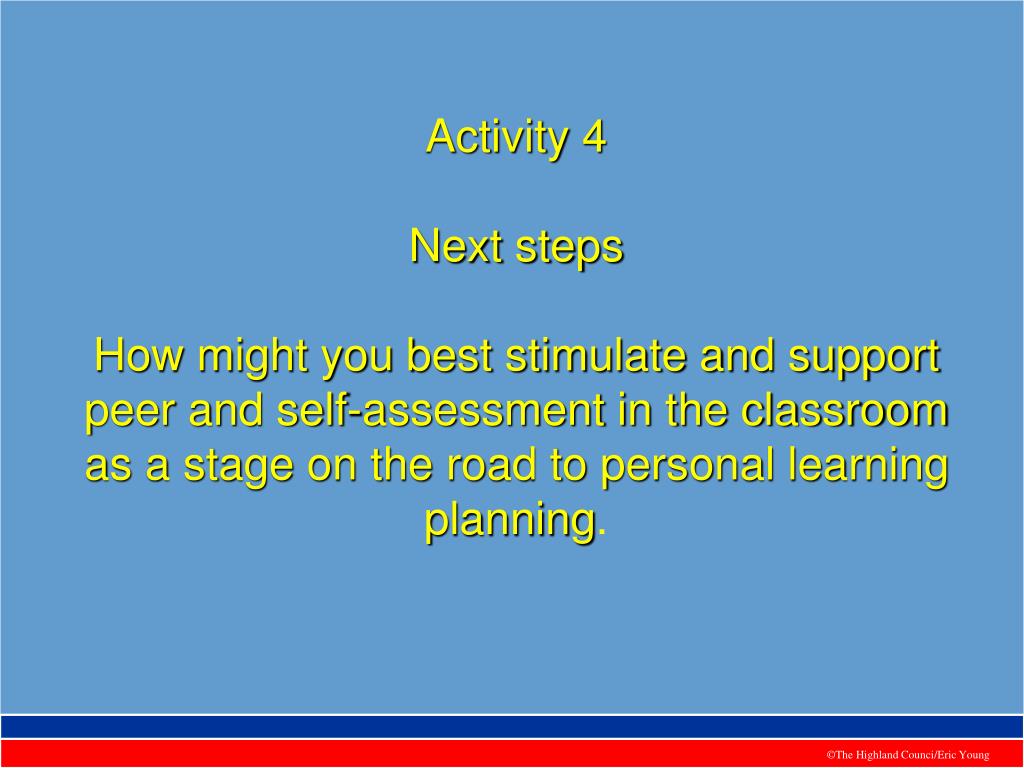 Activity 4

Next steps

How might you best stimulate and support peer and self-assessment in the classroom as a stage on the road to personal learning planning.

©The Highland Counci/Eric Young